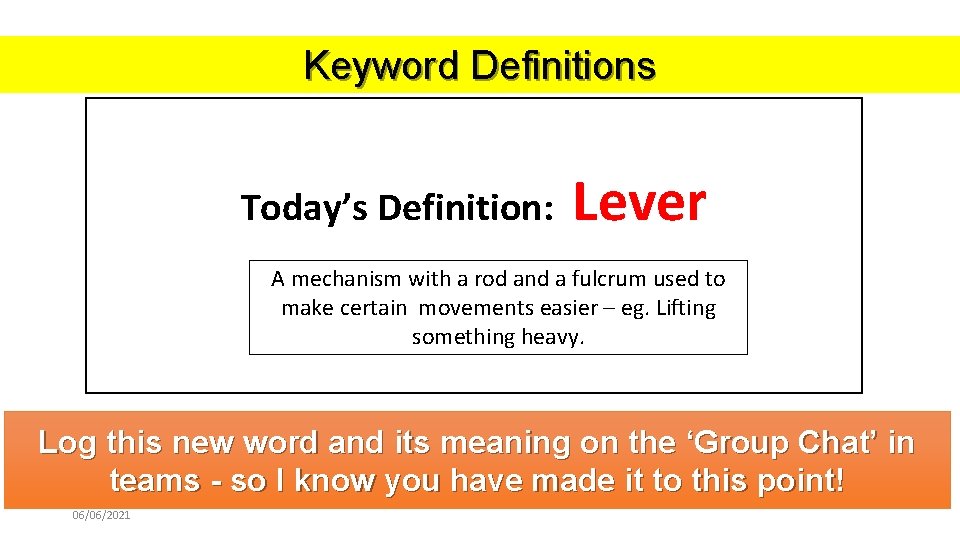 Keyword Definitions

Today's Definition: Lever

A mechanism with a rod and a fulcrum used to make certain movements easier – eg. Lifting something heavy.

Log this new word and its meaning on the 'Group Chat' in teams - so I know you have made it to this point!

06/06/2021